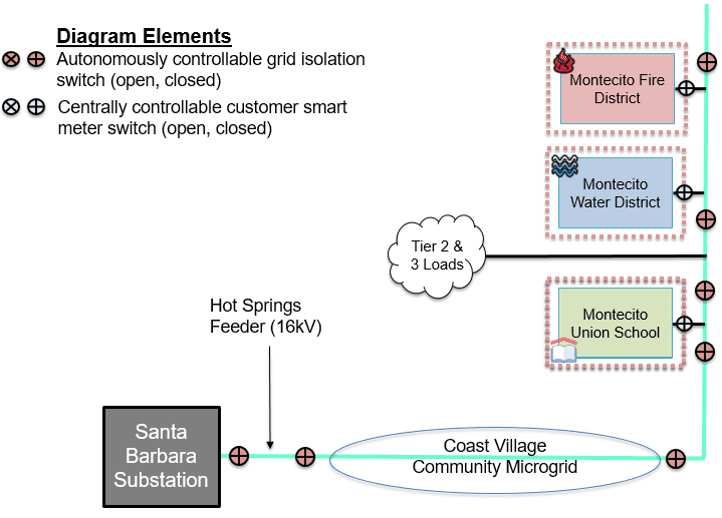 Diagram Elements
Autonomously controllable grid isolation switch (open, closed)
Centrally controllable customer smart meter switch (open, closed)

Montecito Fire District

Montecito Water District

Tier 2 & 3 Loads

Montecito Union School

Hot Springs Feeder (16kV)

Santa Barbara Substation

Coast Village Community Microgrid